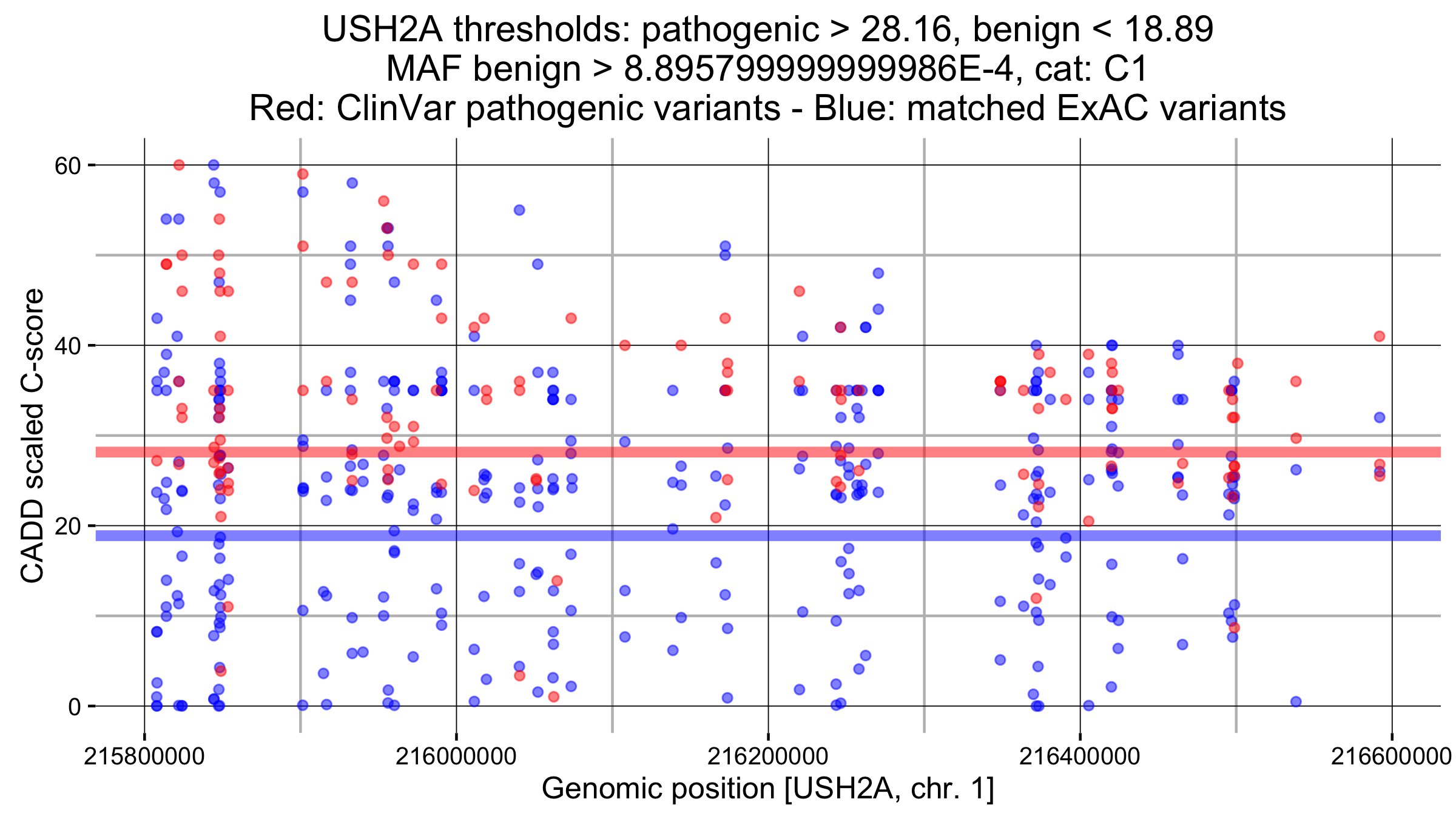 USH2A thresholds: pathogenic > 28.16, benign < 18.89
MAF benign > 8.895799999999986E-4, cat: C1
Red: ClinVar pathogenic variants - Blue: matched ExAC variants

CADD scaled C-score

60
40
20
0

215800000
216000000
216200000
216400000
216600000

Genomic position [USH2A, chr. 1]